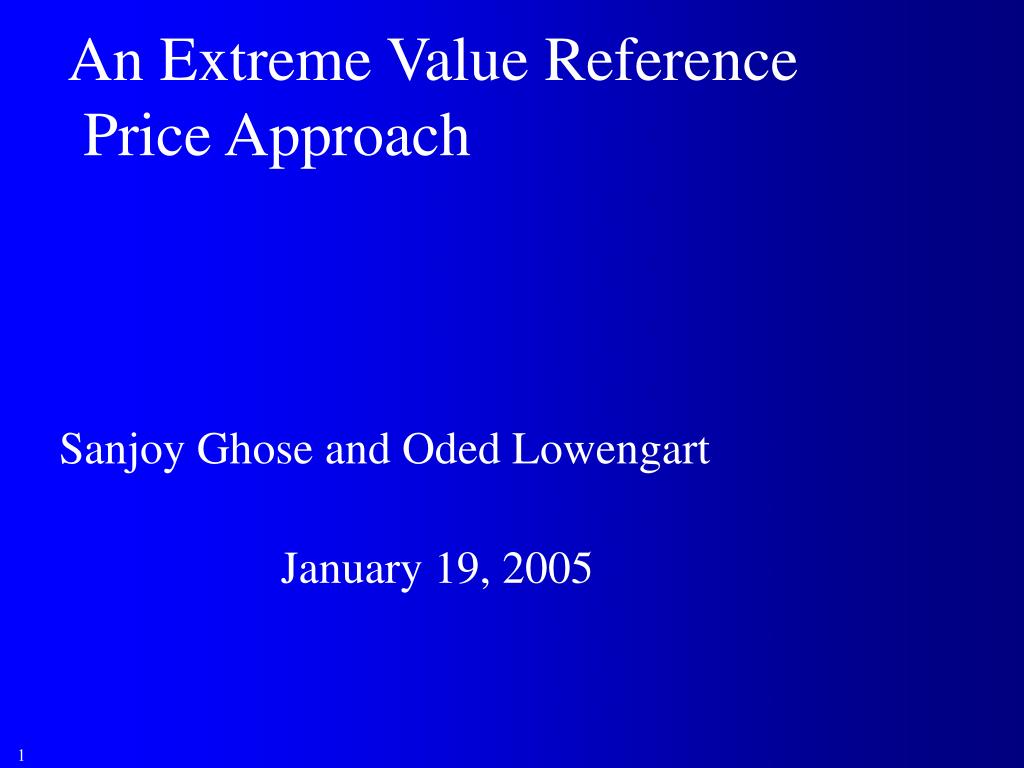 An Extreme Value Reference Price Approach

Sanjoy Ghose and Oded Lowengart

January 19, 2005

1